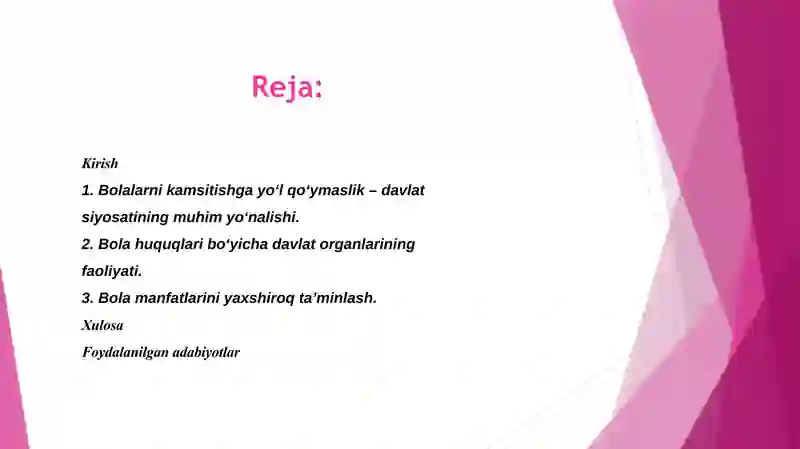 Reja:

Kirish

1. Bolalarni kamsitishga yo‘l qo‘ymaslik – davlat siyosatining muhim yo‘nalishi.

2. Bola huquqlari bo‘yicha davlat organlarining faoliyati.

3. Bola manfatlarini yaxshiroq ta’minlash.

Xulosa

Foydalanilgan adabiyotlar